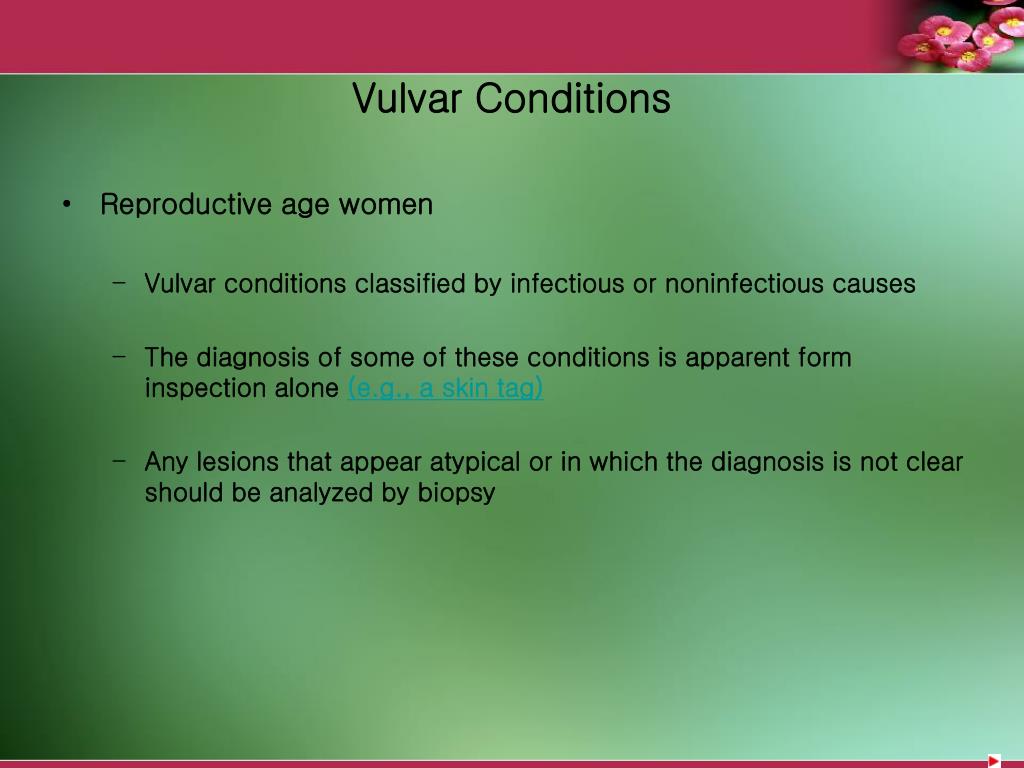 Vulvar Conditions

• Reproductive age women

– Vulvar conditions classified by infectious or noninfectious causes

– The diagnosis of some of these conditions is apparent form inspection alone (e.g., a skin tag)

– Any lesions that appear atypical or in which the diagnosis is not clear should be analyzed by biopsy